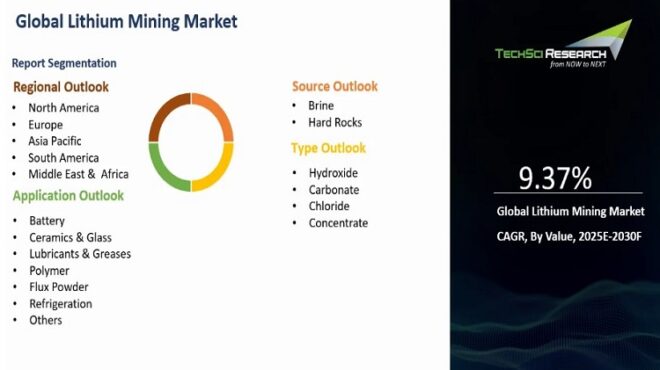 Global Lithium Mining Market

Report Segmentation

Regional Outlook
• North America
• Europe
• Asia Pacific
• South America
• Middle East & Africa

Application Outlook
• Battery
• Ceramics & Glass
• Lubricants & Greases
• Polymer
• Flux Powder
• Refrigeration
• Others

Source Outlook
• Brine
• Hard Rocks

Type Outlook
• Hydroxide
• Carbonate
• Chloride
• Concentrate

TECHSCI RESEARCH
from NOW to NEXT

9.37%

Global Lithium Mining Market

CAGR, By Value, 2025E-2030F